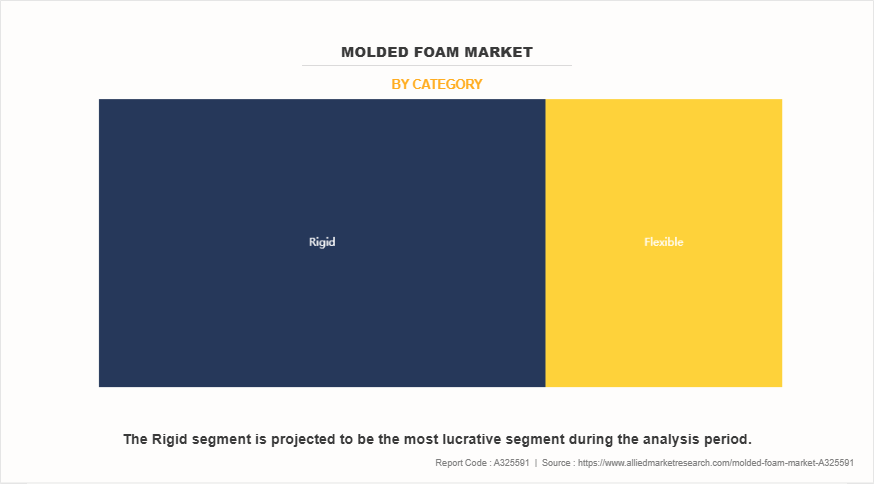 MOLDED FOAM MARKET

BY CATEGORY

Rigid

Flexible

The Rigid segment is projected to be the most lucrative segment during the analysis period.

Report Code : A325591 | Source : https://www.alliedmarketresearch.com/molded-foam-market-A325591